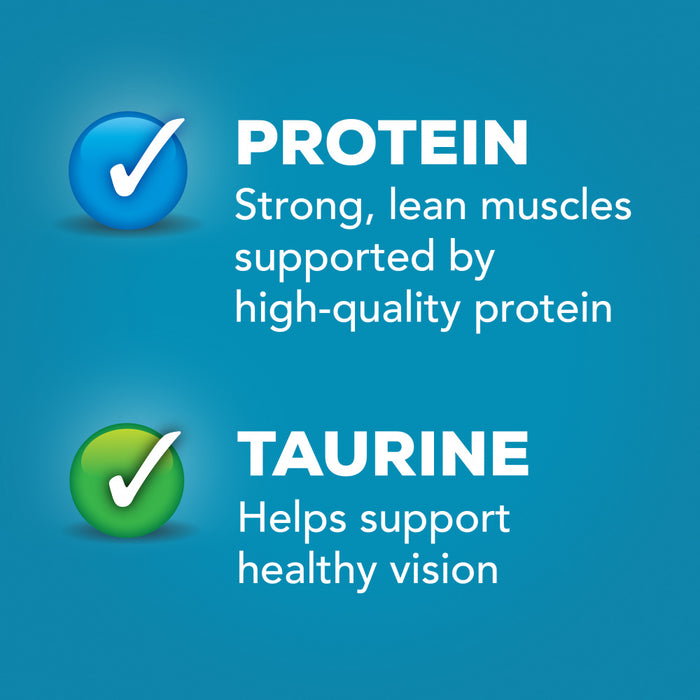 PROTEIN
Strong, lean muscles supported by high-quality protein

TAURINE
Helps support healthy vision